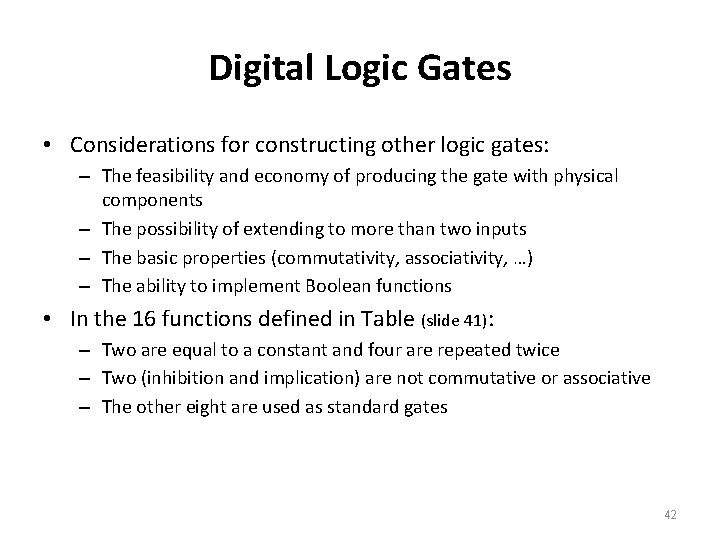 Digital Logic Gates

• Considerations for constructing other logic gates:
– The feasibility and economy of producing the gate with physical components
– The possibility of extending to more than two inputs
– The basic properties (commutativity, associativity, …)
– The ability to implement Boolean functions

• In the 16 functions defined in Table (slide 41):
– Two are equal to a constant and four are repeated twice
– Two (inhibition and implication) are not commutative or associative
– The other eight are used as standard gates

42